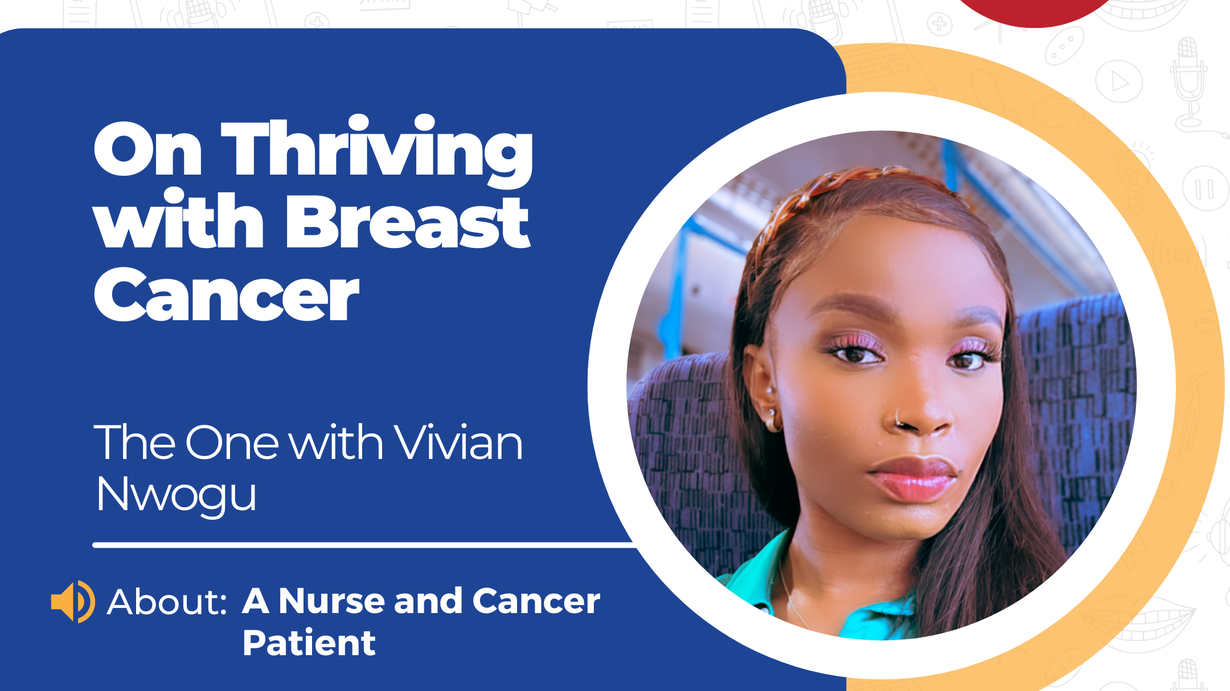 On Thriving with Breast Cancer

The One with Vivian Nwogu

About: A Nurse and Cancer Patient